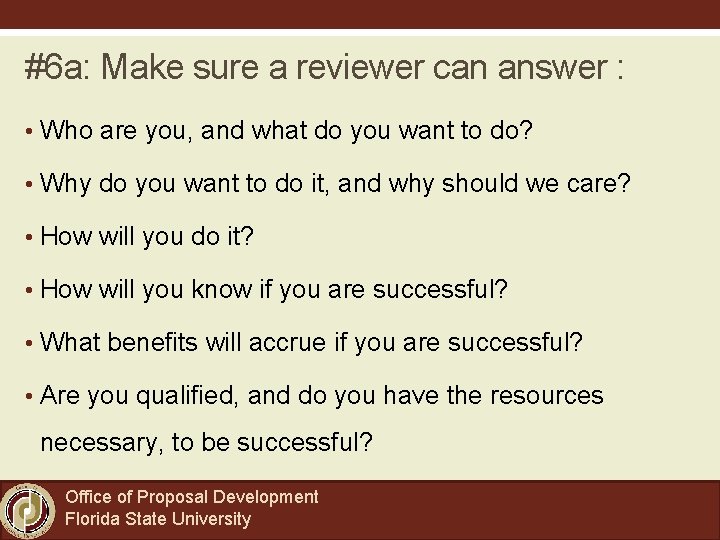 #6a: Make sure a reviewer can answer :

• Who are you, and what do you want to do?

• Why do you want to do it, and why should we care?

• How will you do it?

• How will you know if you are successful?

• What benefits will accrue if you are successful?

• Are you qualified, and do you have the resources necessary, to be successful?

Office of Proposal Development
Florida State University